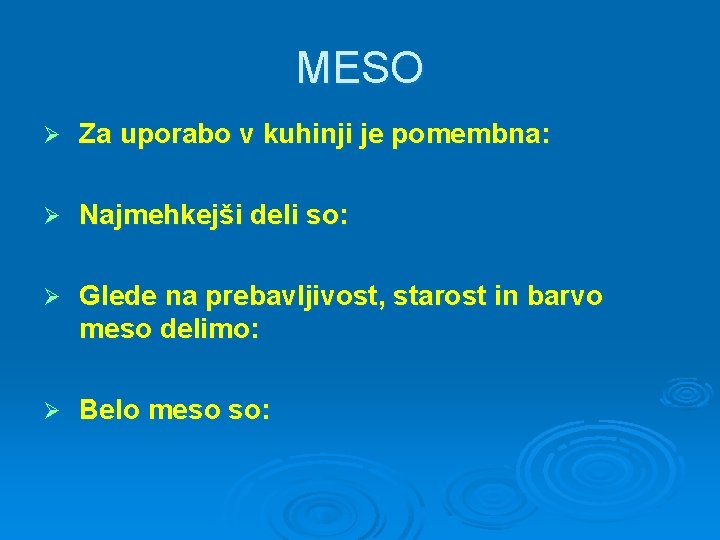 MESO

➢ Za uporabo v kuhinji je pomembna:

➢ Najmehkejši deli so:

➢ Glede na prebavljivost, starost in barvo meso delimo:

➢ Belo meso so: